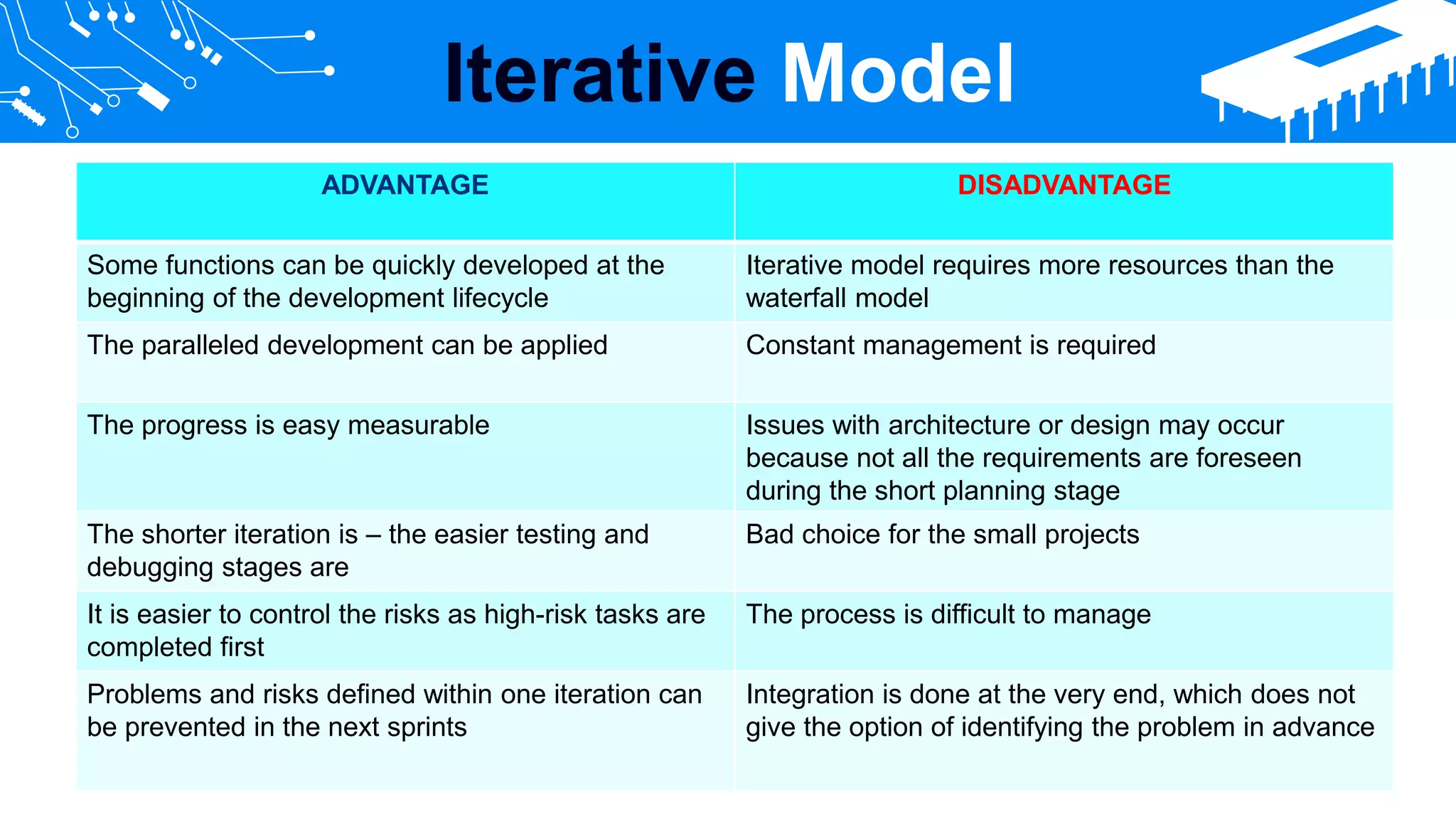 Iterative Model

| ADVANTAGE | DISADVANTAGE |
|---|---|
| Some functions can be quickly developed at the beginning of the development lifecycle | Iterative model requires more resources than the waterfall model |
| The paralleled development can be applied | Constant management is required |
| The progress is easy measurable | Issues with architecture or design may occur because not all the requirements are foreseen during the short planning stage |
| The shorter iteration is – the easier testing and debugging stages are | Bad choice for the small projects |
| It is easier to control the risks as high-risk tasks are completed first | The process is difficult to manage |
| Problems and risks defined within one iteration can be prevented in the next sprints | Integration is done at the very end, which does not give the option of identifying the problem in advance |